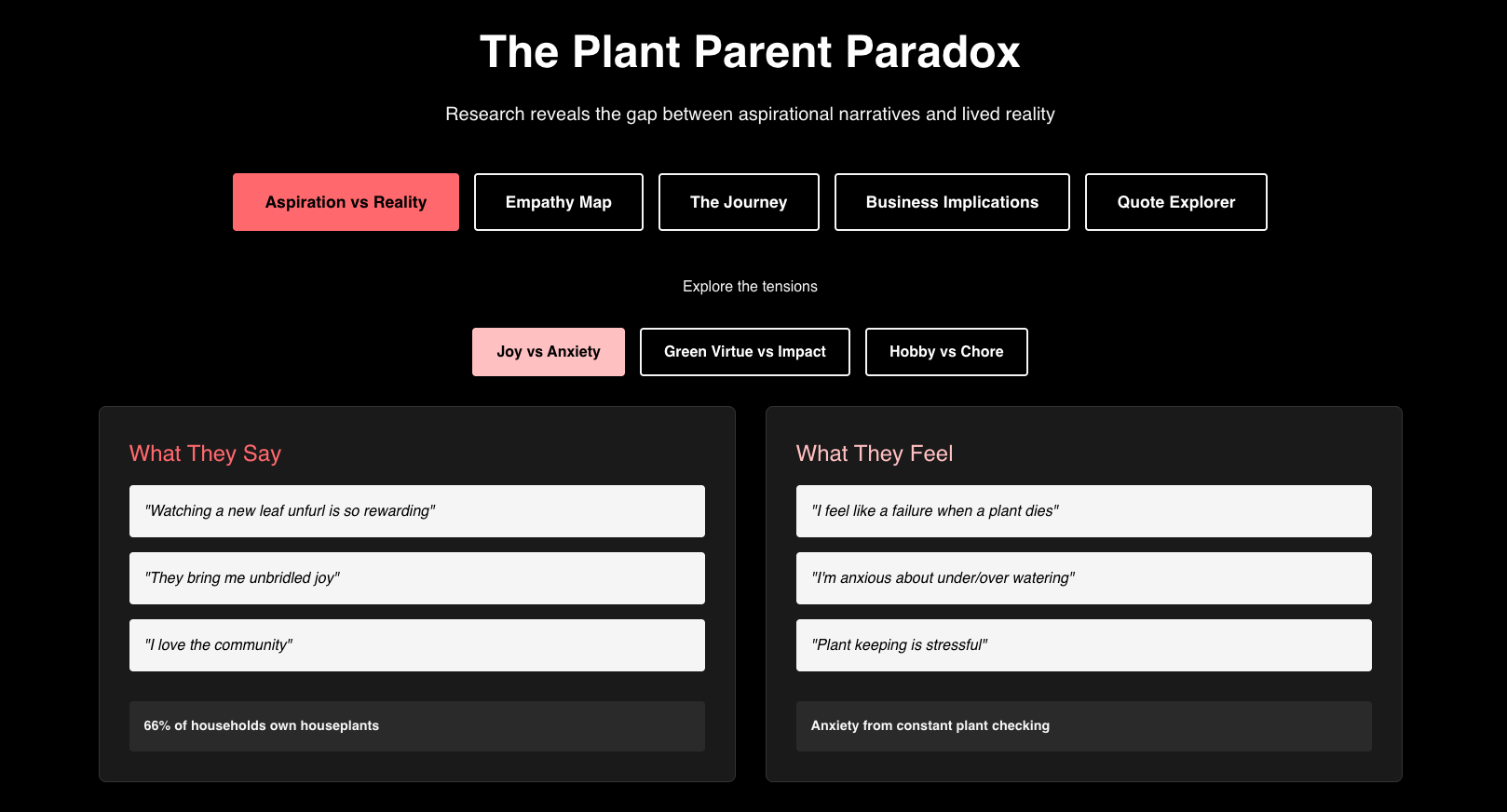 The Plant Parent Paradox

Research reveals the gap between aspirational narratives and lived reality

Aspiration vs Reality
Empathy Map
The Journey
Business Implications
Quote Explorer

Explore the tensions

Joy vs Anxiety
Green Virtue vs Impact
Hobby vs Chore

What They Say

"Watching a new leaf unfurl is so rewarding"

"They bring me unbridled joy"

"I love the community"

66% of households own houseplants

What They Feel

"I feel like a failure when a plant dies"

"I'm anxious about under/over watering"

"Plant keeping is stressful"

Anxiety from constant plant checking